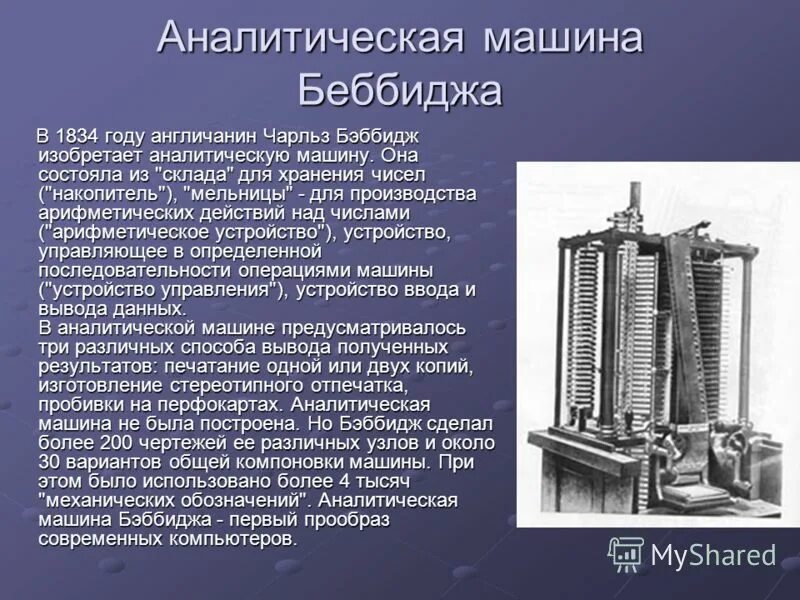 Аналитическая машина Беббиджа

В 1834 году англичанин Чарльз Бэббидж изобретает аналитическую машину. Она состояла из "склада" для хранения чисел ("накопитель"), "мельницы" - для производства арифметических действий над числами ("арифметическое устройство"), устройство, управляющее в определенной последовательности операциями машины ("устройство управления"), устройство ввода и вывода данных.
В аналитической машине предусматривалось три различных способа вывода полученных результатов: печатание одной или двух копий, изготовление стереотипного отпечатка, пробивки на перфокартах. Аналитическая машина не была построена. Но Бэббидж сделал более 200 чертежей ее различных узлов и около 30 вариантов общей компоновки машины. При этом было использовано более 4 тысяч "механических обозначений". Аналитическая машина Бэббиджа - первый прообраз современных компьютеров.

MyShared